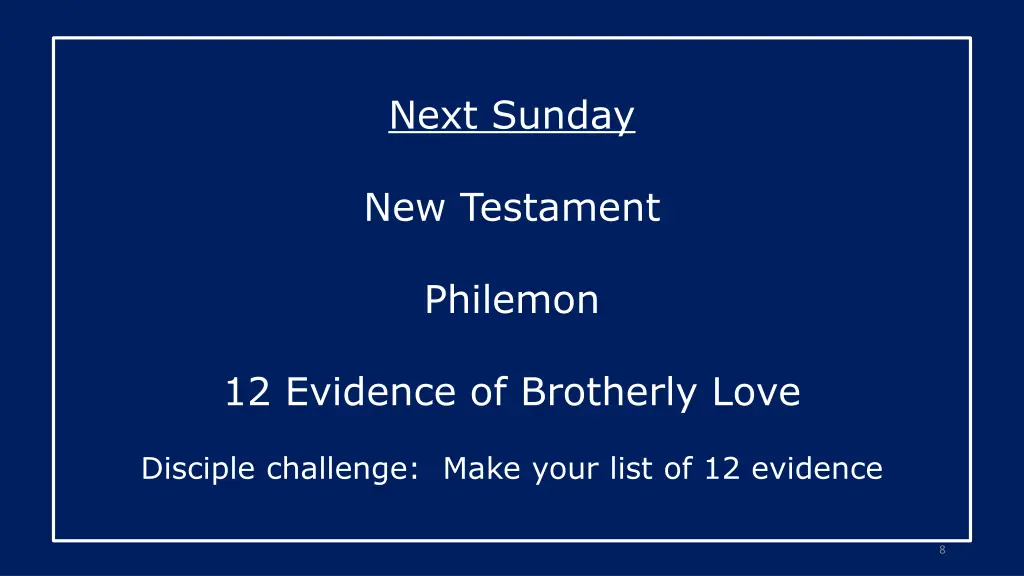 Next Sunday

New Testament

Philemon

12 Evidence of Brotherly Love

Disciple challenge: Make your list of 12 evidence

8